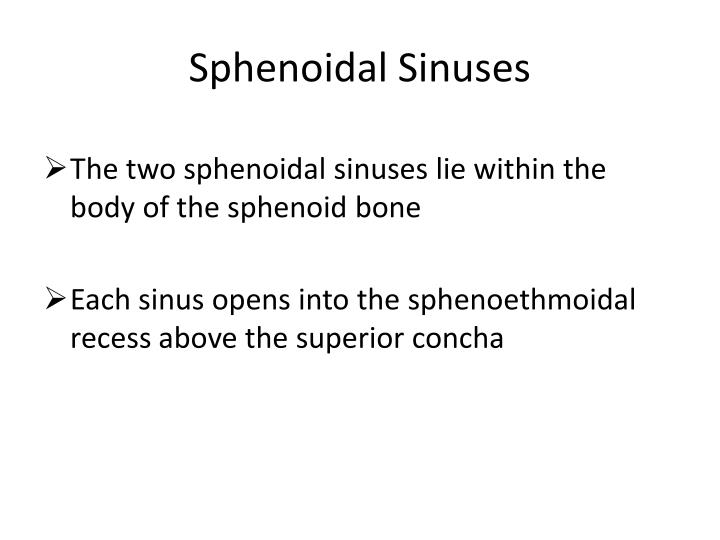 Sphenoidal Sinuses

➢ The two sphenoidal sinuses lie within the body of the sphenoid bone

➢ Each sinus opens into the sphenoethmoidal recess above the superior concha